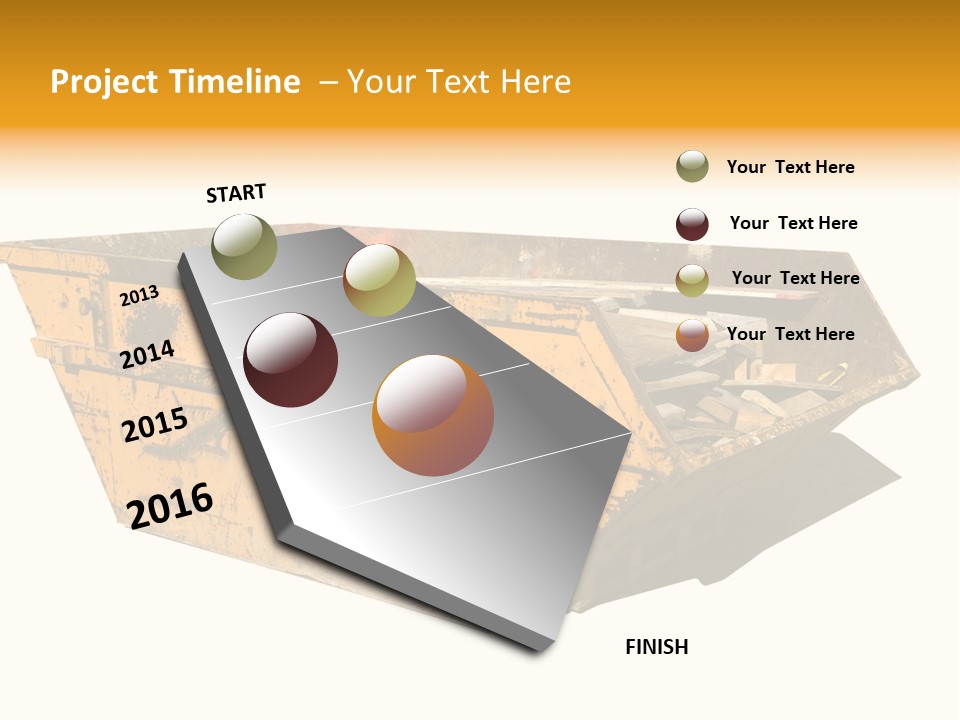 Project Timeline – Your Text Here

START

2013

2014

2015

2016

FINISH

Your Text Here

Your Text Here

Your Text Here

Your Text Here